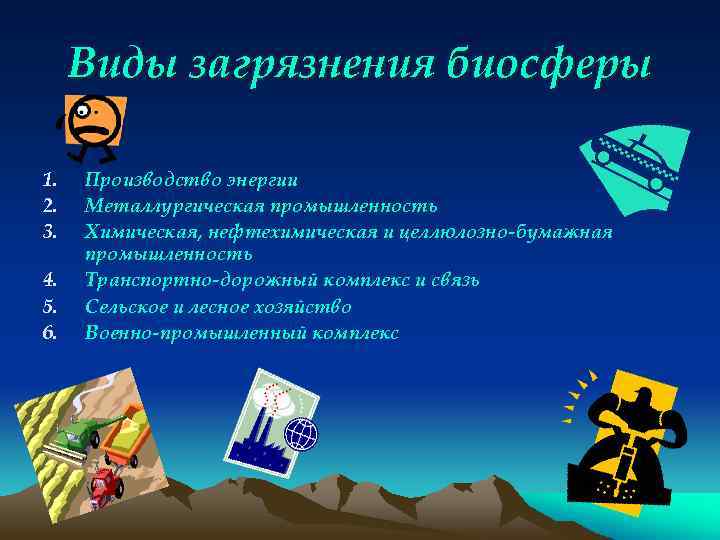 Виды загрязнения биосферы

1. Производство энергии
2. Металлургическая промышленность
3. Химическая, нефтехимическая и целлюлозно-бумажная промышленность
4. Транспортно-дорожный комплекс и связь
5. Сельское и лесное хозяйство
6. Военно-промышленный комплекс